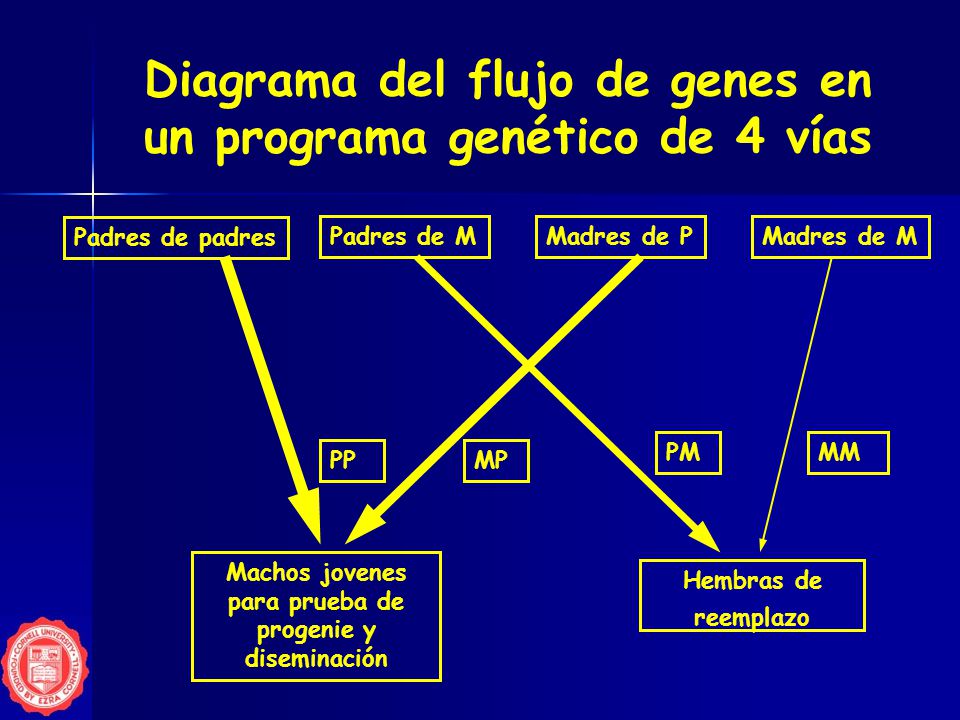 Diagrama del flujo de genes en un programa genético de 4 vías

Padres de padres

Padres de M

Madres de P

Madres de M

PP

MP

PM

MM

Machos jovenes para prueba de progenie y diseminación

Hembras de reemplazo

CORNELL UNIVERSITY FOUNDED BY EZRA CORNELL